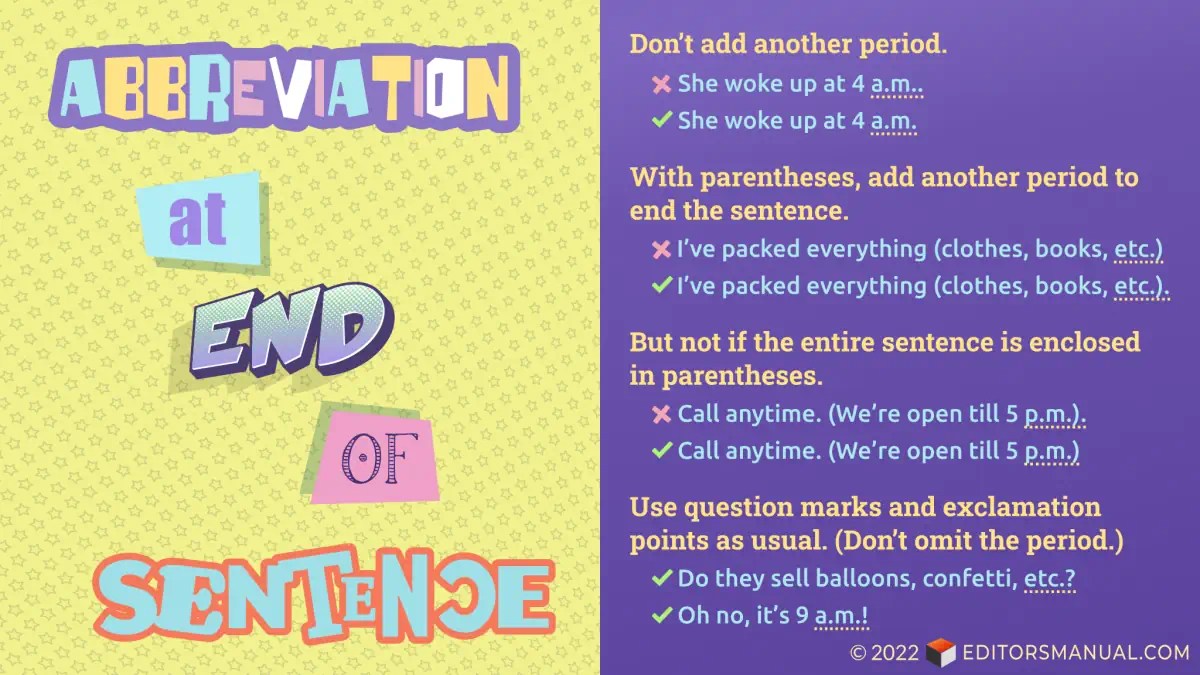 ABBREVIATION

at

END

OF

SENTENCE

Don't add another period.

✗ She woke up at 4 a.m..

✓ She woke up at 4 a.m.

With parentheses, add another period to end the sentence.

✗ I've packed everything (clothes, books, etc.)

✓ I've packed everything (clothes, books, etc.).

But not if the entire sentence is enclosed in parentheses.

✗ Call anytime. (We're open till 5 p.m.).

✓ Call anytime. (We're open till 5 p.m.)

Use question marks and exclamation points as usual. (Don't omit the period.)

✓ Do they sell balloons, confetti, etc.?

✓ Oh no, it's 9 a.m.!

© 2022 EDITORSMANUAL.COM